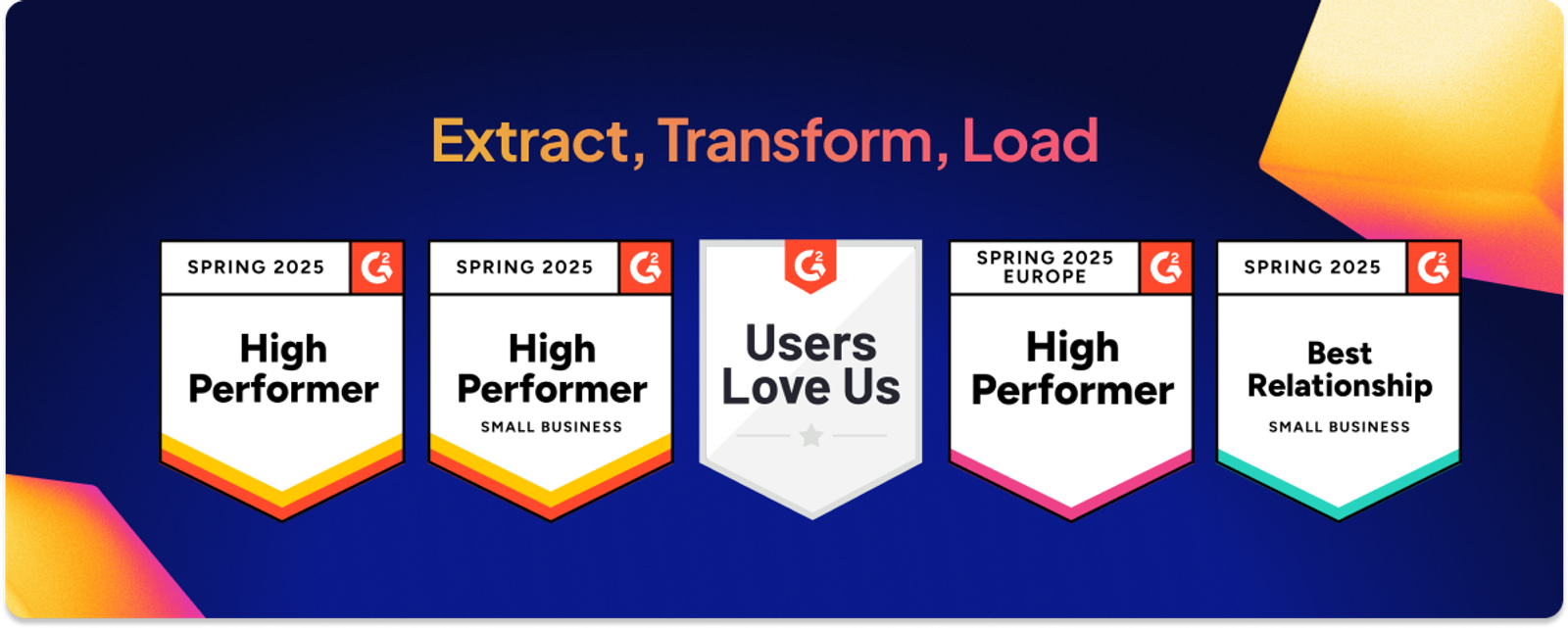 Extract, Transform, Load

SPRING 2025
G2
High Performer

SPRING 2025
G2
High Performer
SMALL BUSINESS

G2
Users Love Us

SPRING 2025 EUROPE
G2
High Performer

SPRING 2025
G2
Best Relationship
SMALL BUSINESS